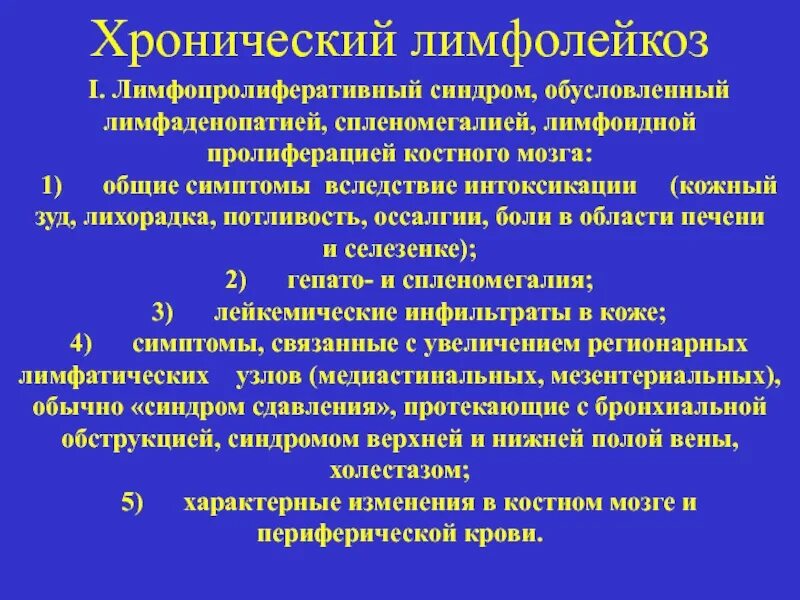 Хронический лимфолейкоз

I. Лимфопролиферативный синдром, обусловленный лимфаденопатией, спленомегалией, лимфоидной пролиферацией костного мозга:

1) общие симптомы вследствие интоксикации (кожный зуд, лихорадка, потливость, оссалгии, боли в области печени и селезенке);

2) гепато- и спленомегалия;

3) лейкемические инфильтраты в коже;

4) симптомы, связанные с увеличением регионарных лимфатических узлов (медиастинальных, мезентериальных), обычно «синдром сдавления», протекающие с бронхиальной обструкцией, синдромом верхней и нижней полой вены, холестазом;

5) характерные изменения в костном мозге и периферической крови.